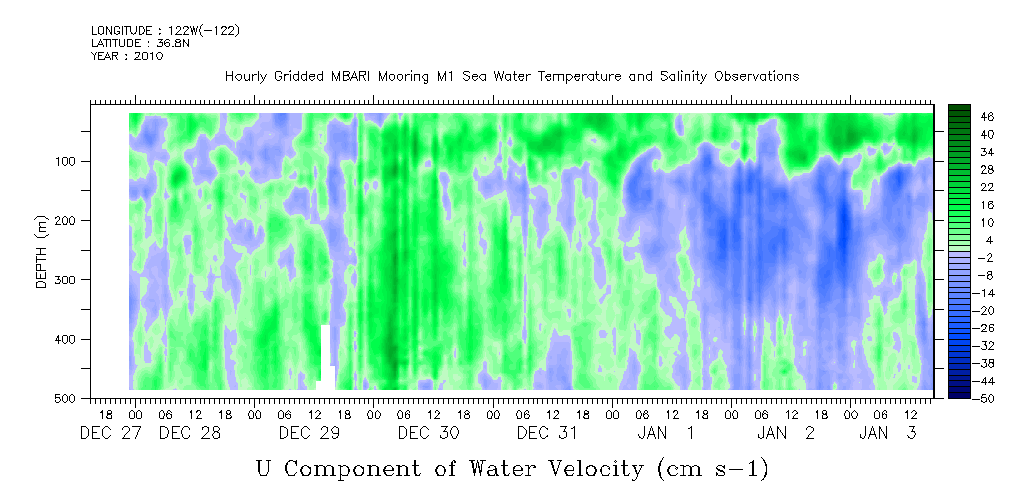 LONGITUDE : 122W(-122)
LATITUDE : 36.8N
YEAR : 2010

Hourly Gridded MBARI Mooring M1 Sea Water Temperature and Salinity Observations

DEPTH (m)
100
200
300
400
500

46
40
34
28
22
16
10
4
-2
-8
-14
-20
-26
-32
-38
-44
-50

18 00 06 12 18 00 06 12 18 00 06 12 18 00 06 12 18 00 06 12 18 00 06 12 18 00 06 12
DEC 27 DEC 28 DEC 29 DEC 30 DEC 31 JAN 1 JAN 2 JAN 3

U Component of Water Velocity (cm s-1)